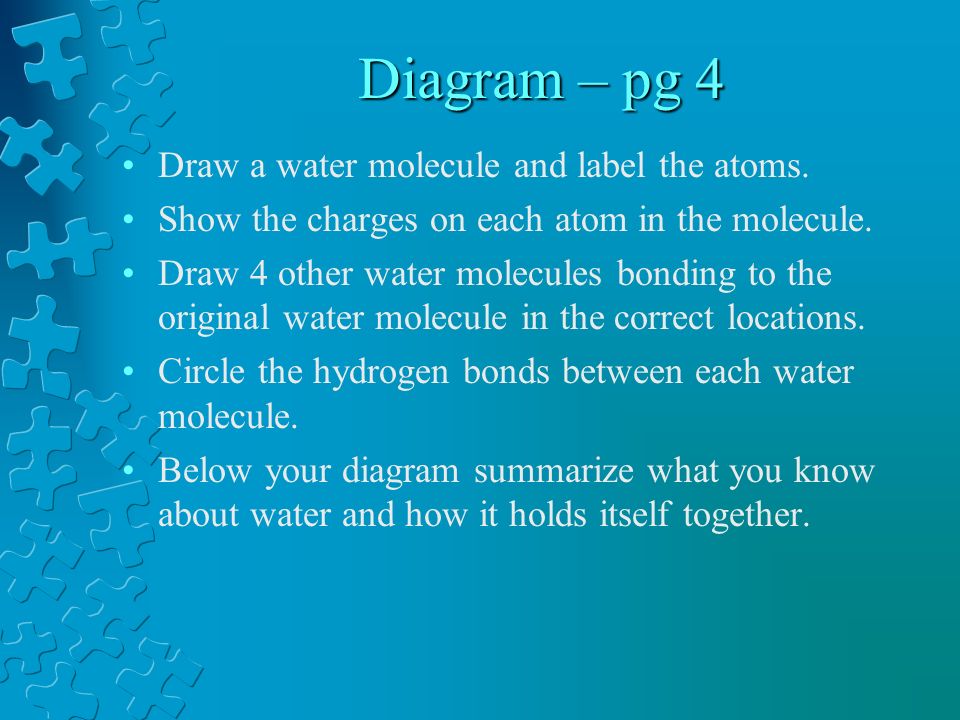 Diagram – pg 4

• Draw a water molecule and label the atoms.
• Show the charges on each atom in the molecule.
• Draw 4 other water molecules bonding to the original water molecule in the correct locations.
• Circle the hydrogen bonds between each water molecule.
• Below your diagram summarize what you know about water and how it holds itself together.